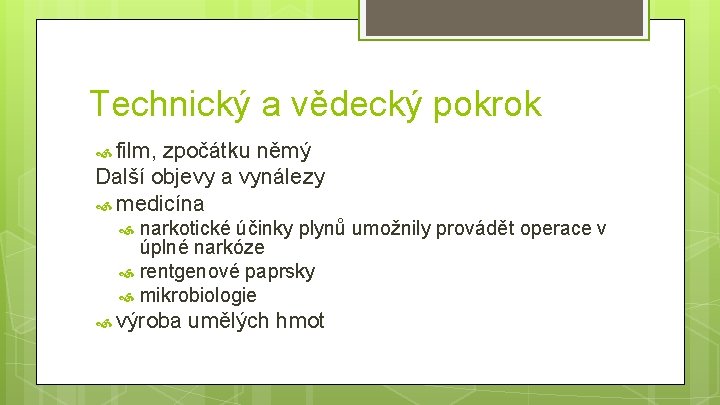 Technický a vědecký pokrok

film, zpočátku němý

Další objevy a vynálezy

medicína

narkotické účinky plynů umožnily provádět operace v úplné narkóze

rentgenové paprsky

mikrobiologie

výroba umělých hmot